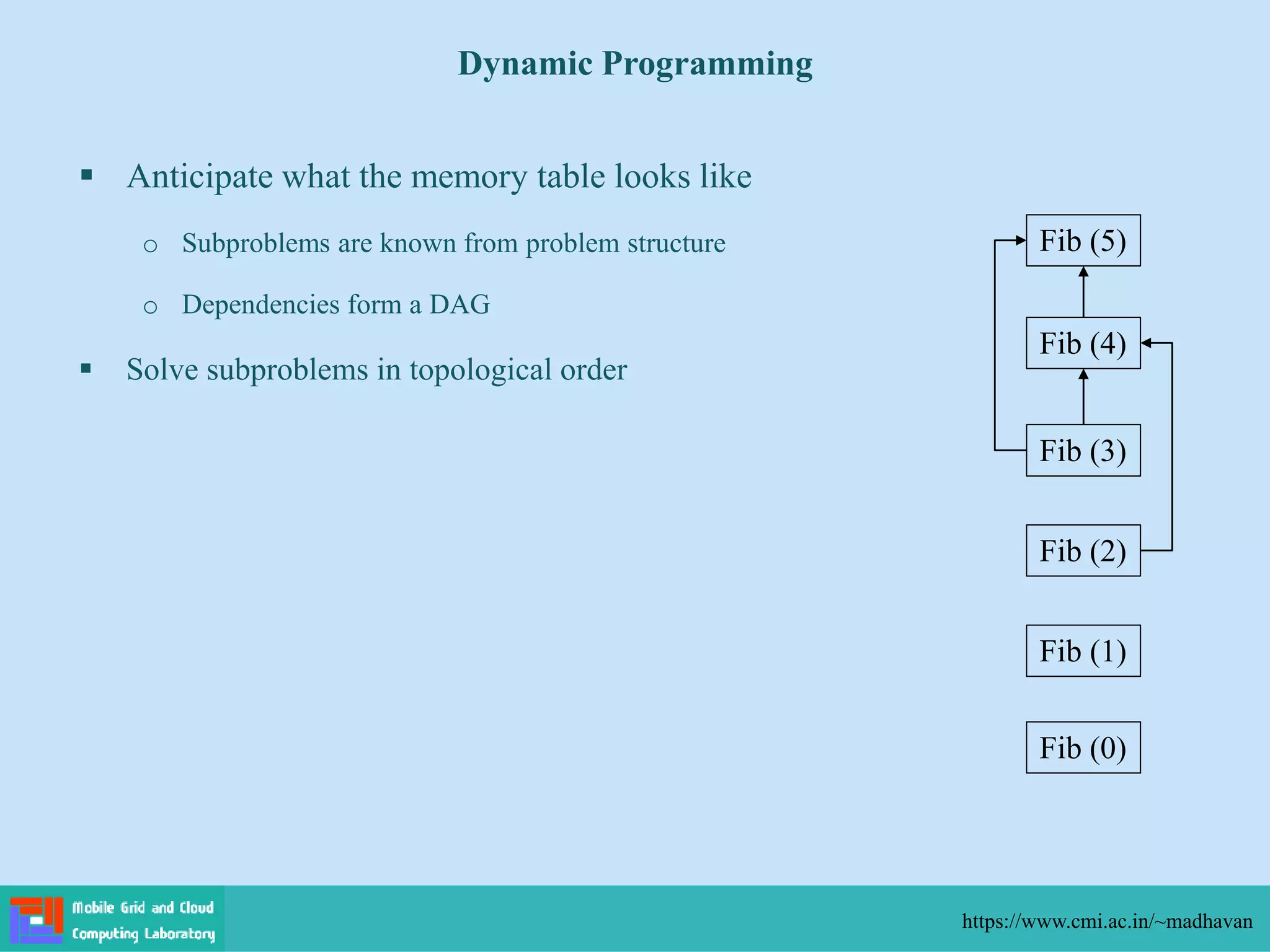 Dynamic Programming

▪ Anticipate what the memory table looks like

o Subproblems are known from problem structure

o Dependencies form a DAG

▪ Solve subproblems in topological order

Fib (5)

Fib (4)

Fib (3)

Fib (2)

Fib (1)

Fib (0)

Mobile Grid and Cloud Computing Laboratory

https://www.cmi.ac.in/~madhavan